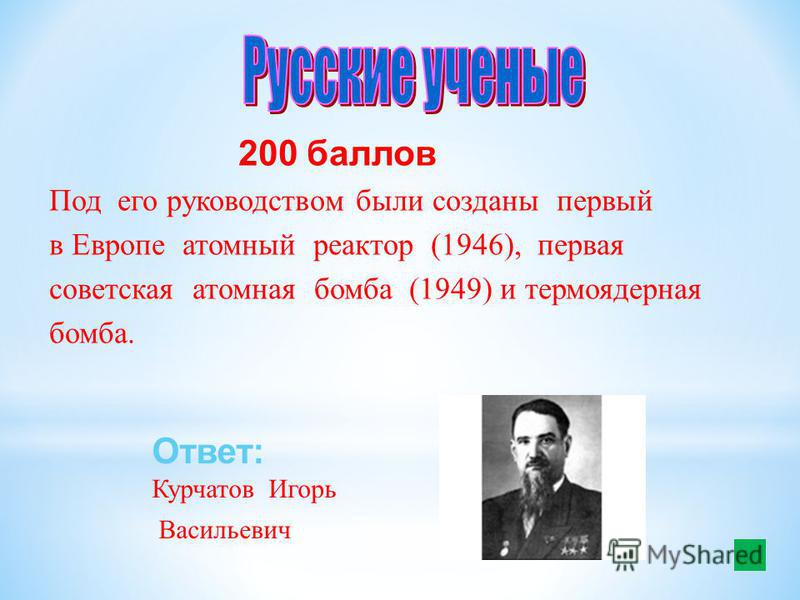 Русские ученые

200 баллов

Под его руководством были созданы первый в Европе атомный реактор (1946), первая советская атомная бомба (1949) и термоядерная бомба.

Ответ:
Курчатов Игорь Васильевич

MyShared